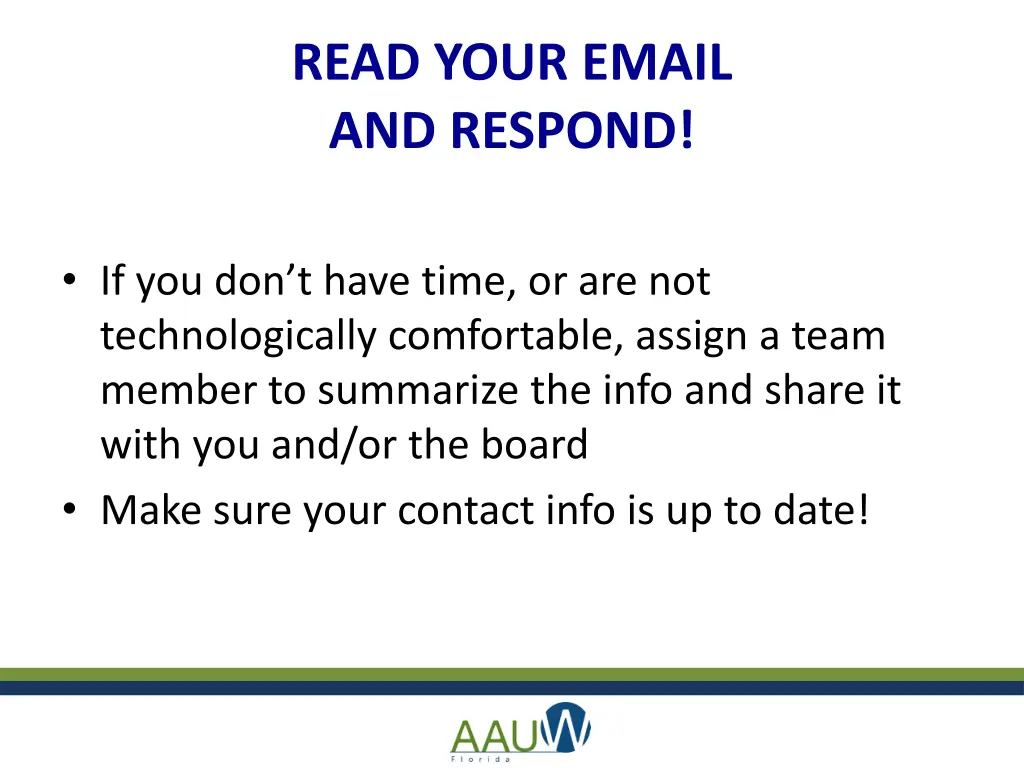 READ YOUR EMAIL
AND RESPOND!

• If you don’t have time, or are not technologically comfortable, assign a team member to summarize the info and share it with you and/or the board

• Make sure your contact info is up to date!

AAUW
Florida